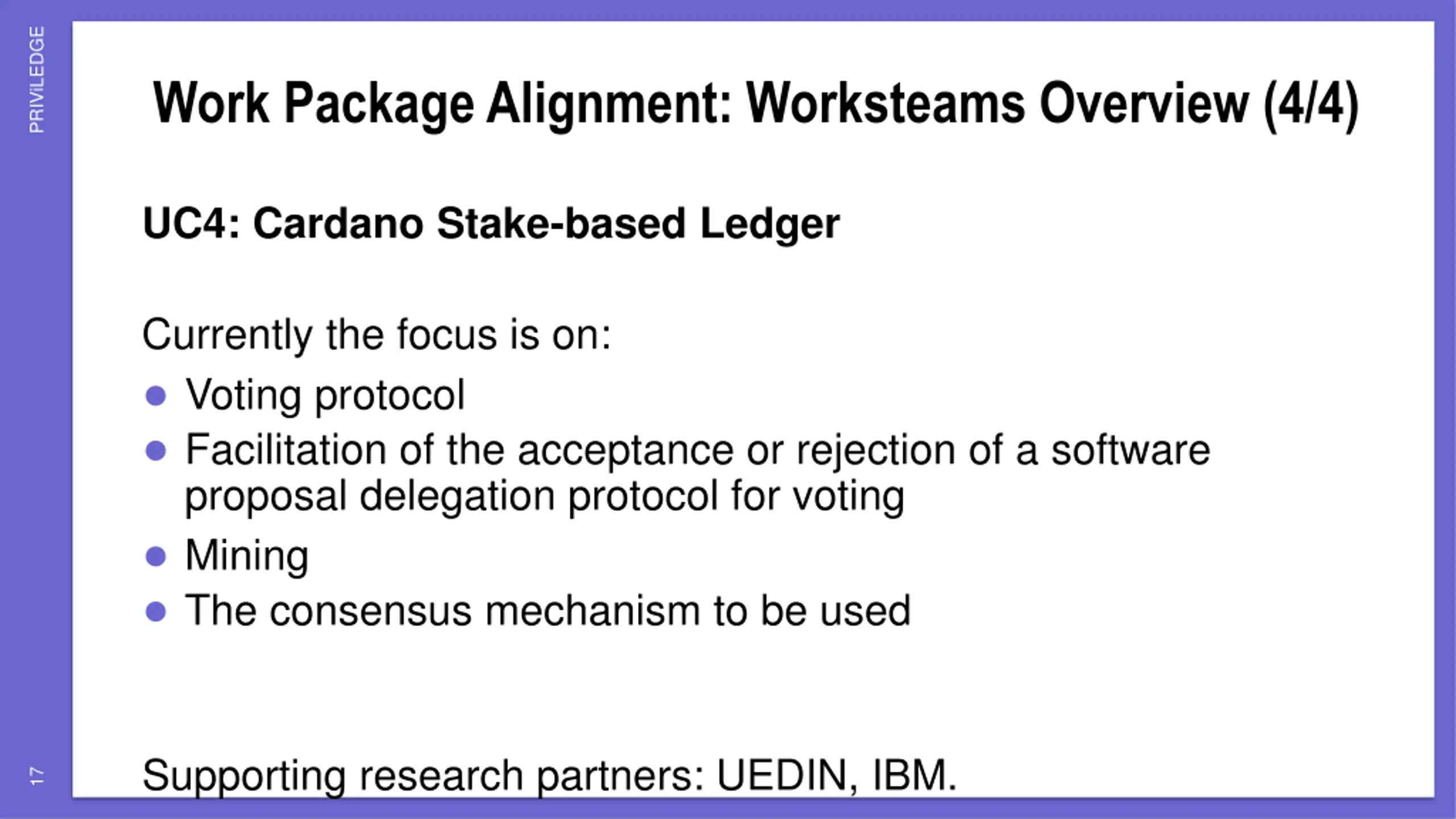 PRIVILEDGE

Work Package Alignment: Worksteams Overview (4/4)

UC4: Cardano Stake-based Ledger

Currently the focus is on:

- Voting protocol
- Facilitation of the acceptance or rejection of a software proposal delegation protocol for voting
- Mining
- The consensus mechanism to be used

Supporting research partners: UEDIN, IBM.

17